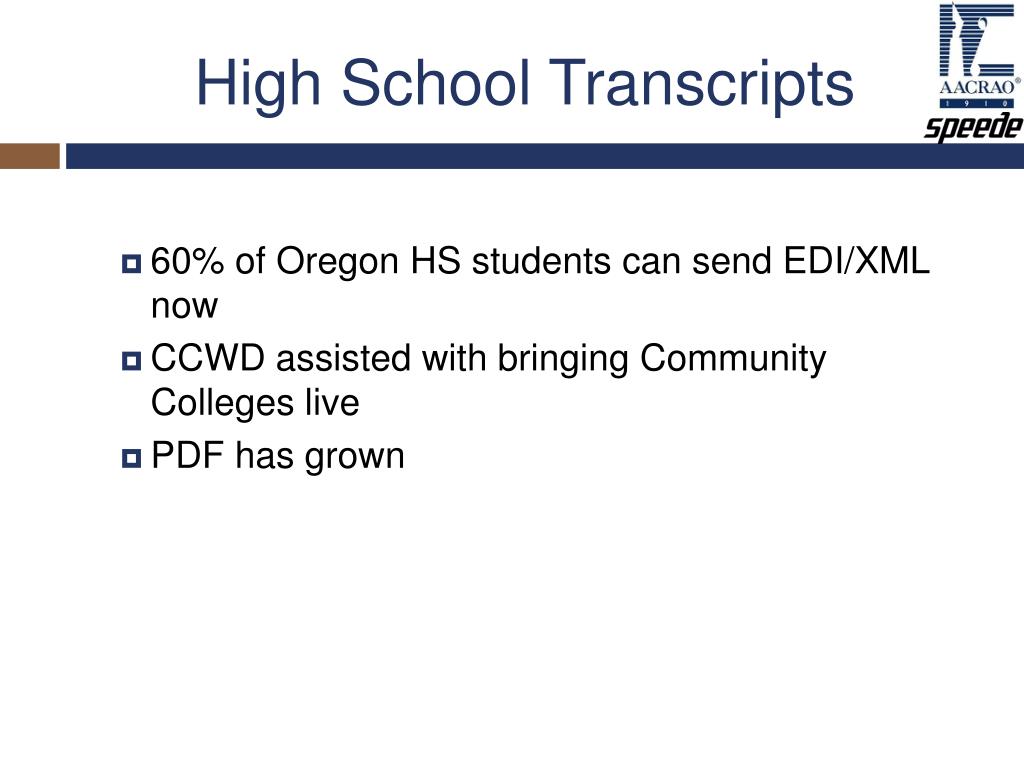 High School Transcripts

AACRAO®
1 9 1 0
speede

60% of Oregon HS students can send EDI/XML now

CCWD assisted with bringing Community Colleges live

PDF has grown